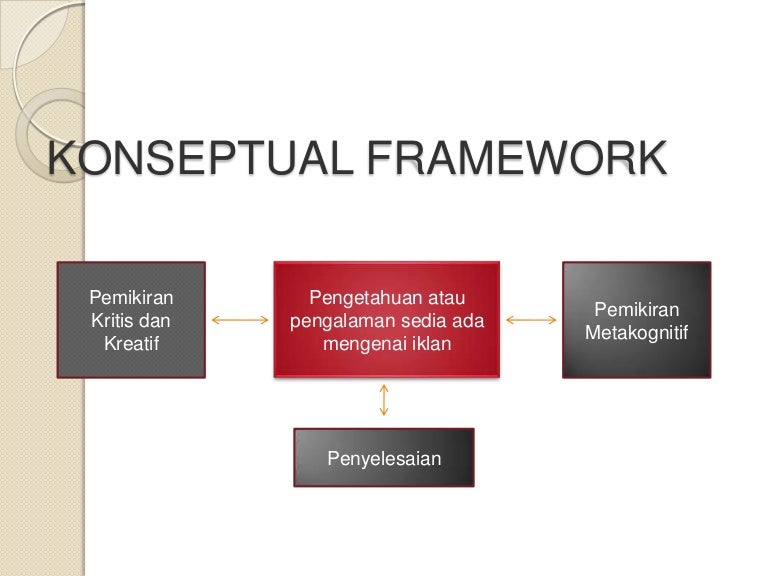 KONSEPTUAL FRAMEWORK

Pemikiran Kritis dan Kreatif

Pengetahuan atau pengalaman sedia ada mengenai iklan

Pemikiran Metakognitif

Penyelesaian